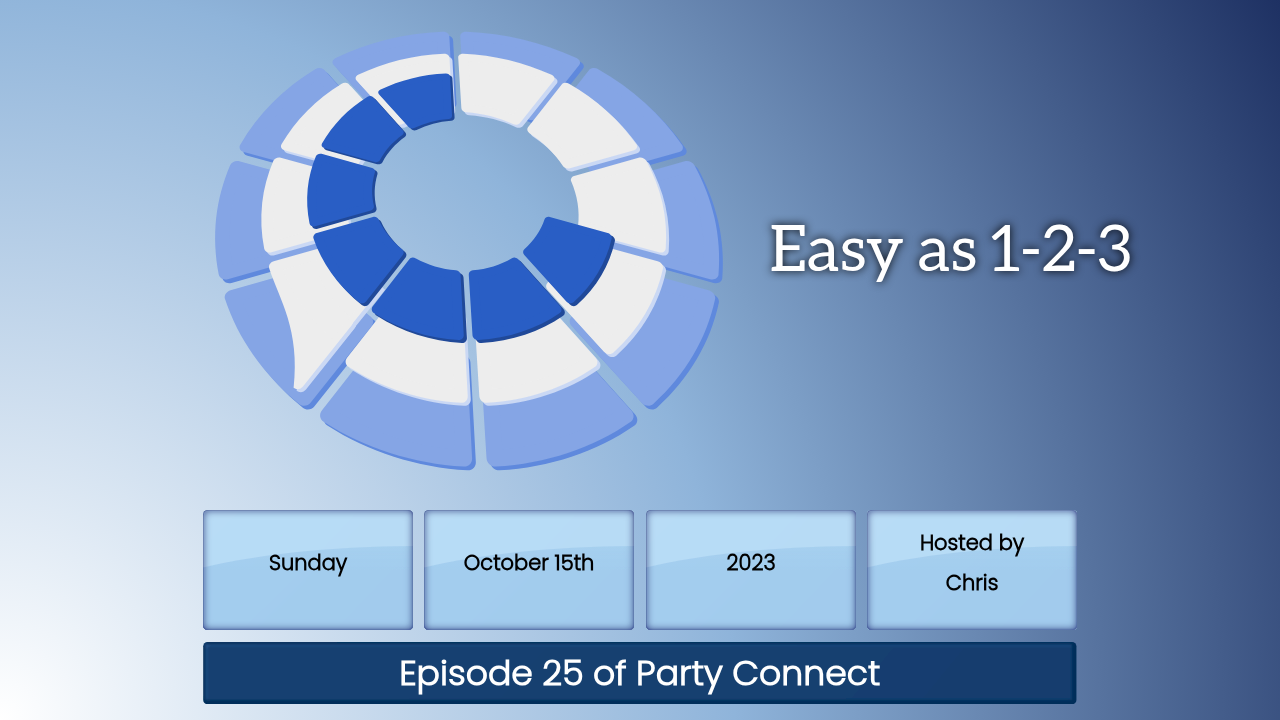 Easy as 1-2-3

Sunday

October 15th

2023

Hosted by Chris

Episode 25 of Party Connect